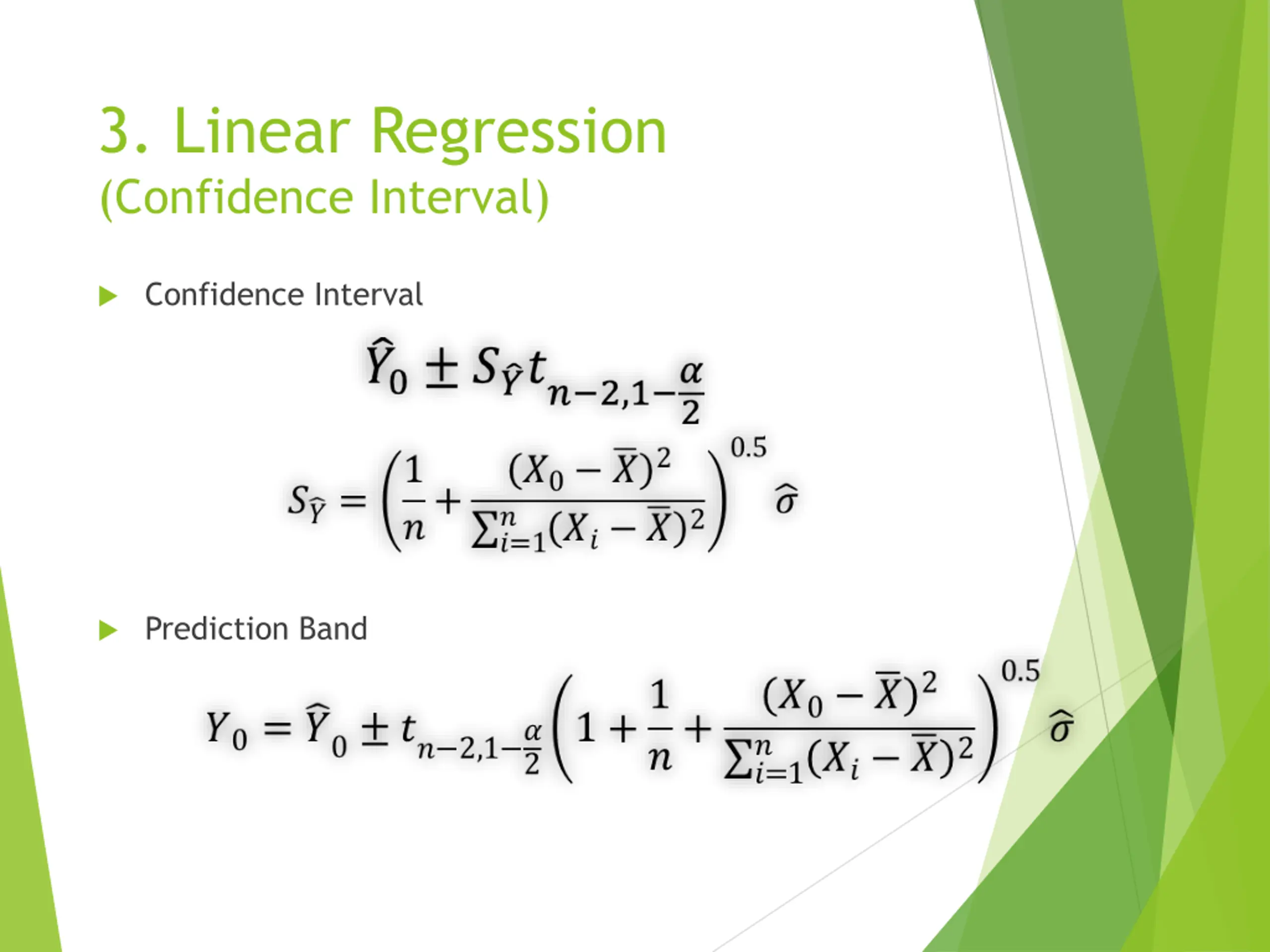 3. Linear Regression
(Confidence Interval)

Confidence Interval

$\hat{Y}_0 \pm S_{\hat{Y}} t_{n-2,1-\frac{\alpha}{2}}$

$S_{\hat{Y}} = \left(\frac{1}{n} + \frac{(X_0 - \bar{X})^2}{\sum_{i=1}^{n}(X_i - \bar{X})^2}\right)^{0.5} \hat{\sigma}$

Prediction Band

$Y_0 = \hat{Y}_0 \pm t_{n-2,1-\frac{\alpha}{2}} \left(1 + \frac{1}{n} + \frac{(X_0 - \bar{X})^2}{\sum_{i=1}^{n}(X_i - \bar{X})^2}\right)^{0.5} \hat{\sigma}$